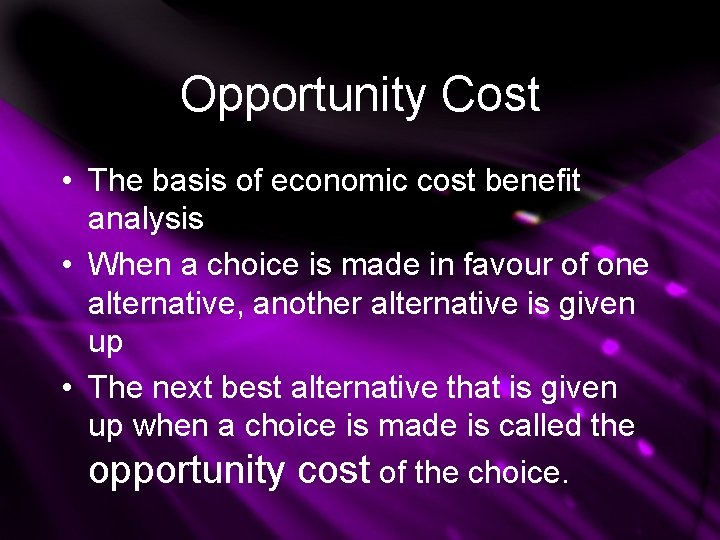 Opportunity Cost

• The basis of economic cost benefit analysis
• When a choice is made in favour of one alternative, another alternative is given up
• The next best alternative that is given up when a choice is made is called the opportunity cost of the choice.